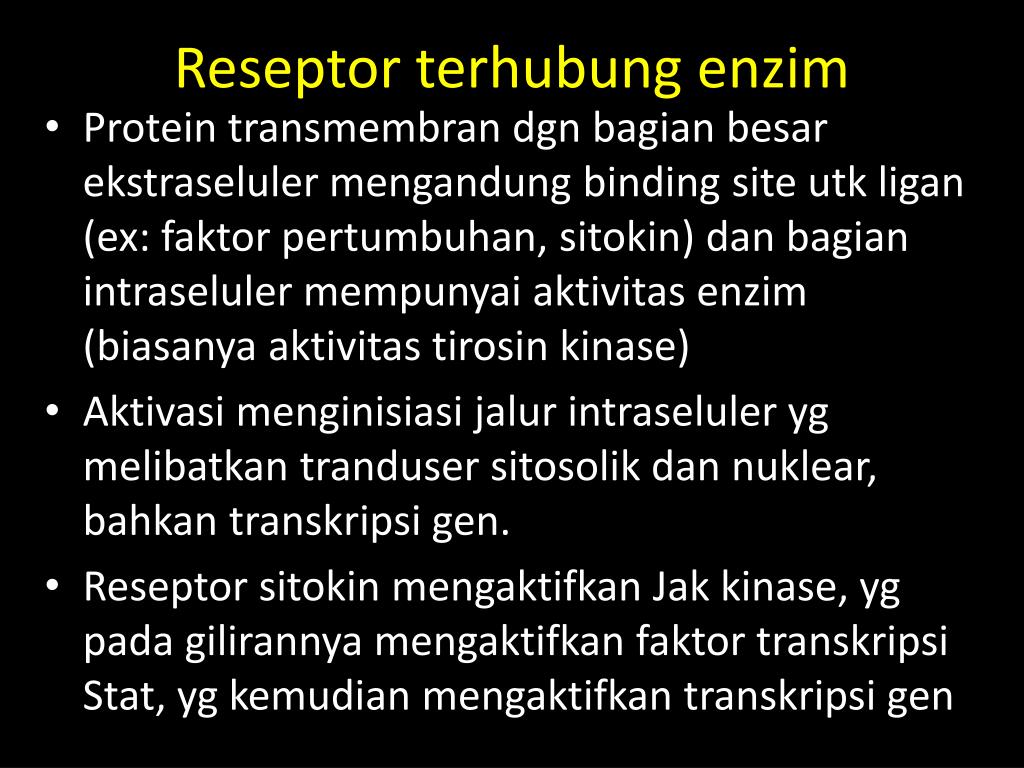 Reseptor terhubung enzim

• Protein transmembran dgn bagian besar ekstraseluler mengandung binding site utk ligan (ex: faktor pertumbuhan, sitokin) dan bagian intraseluler mempunyai aktivitas enzim (biasanya aktivitas tirosin kinase)
• Aktivasi menginisiasi jalur intraseluler yg melibatkan tranduser sitosolik dan nuklear, bahkan transkripsi gen.
• Reseptor sitokin mengaktifkan Jak kinase, yg pada gilirannya mengaktifkan faktor transkripsi Stat, yg kemudian mengaktifkan transkripsi gen